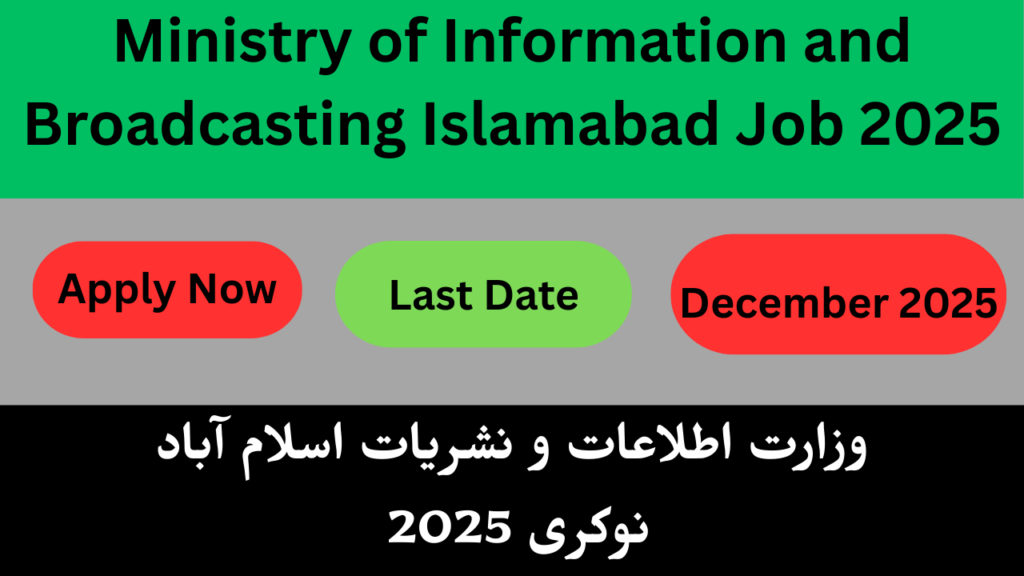 Ministry of Information and Broadcasting Islamabad Job 2025

Apply Now

Last Date

December 2025

وزارت اطلاعات و نشریات اسلام آباد نوکری 2025